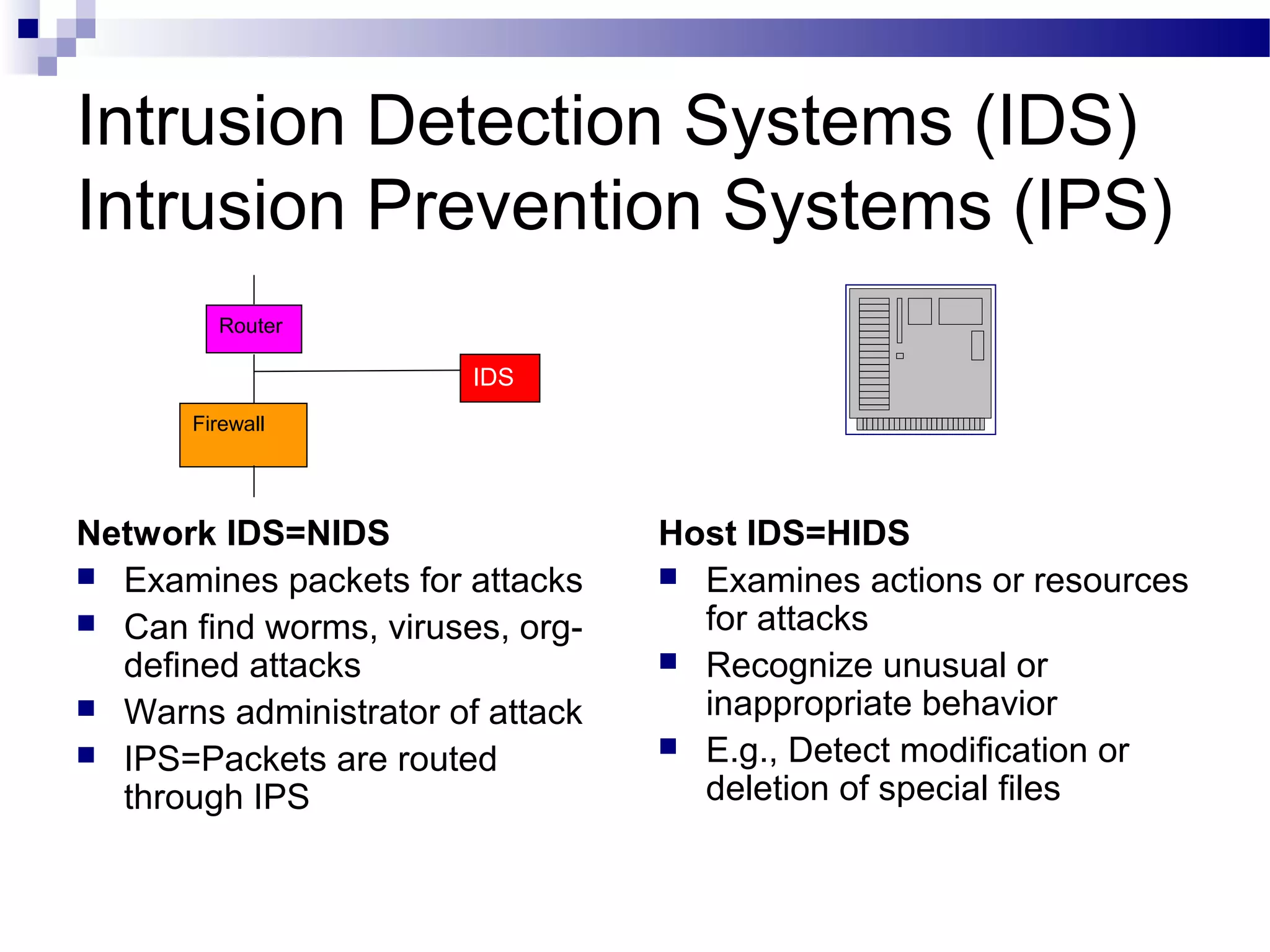 Intrusion Detection Systems (IDS)
Intrusion Prevention Systems (IPS)

Router

IDS

Firewall

Network IDS=NIDS
- Examines packets for attacks
- Can find worms, viruses, org-defined attacks
- Warns administrator of attack
- IPS=Packets are routed through IPS

Host IDS=HIDS
- Examines actions or resources for attacks
- Recognize unusual or inappropriate behavior
- E.g., Detect modification or deletion of special files